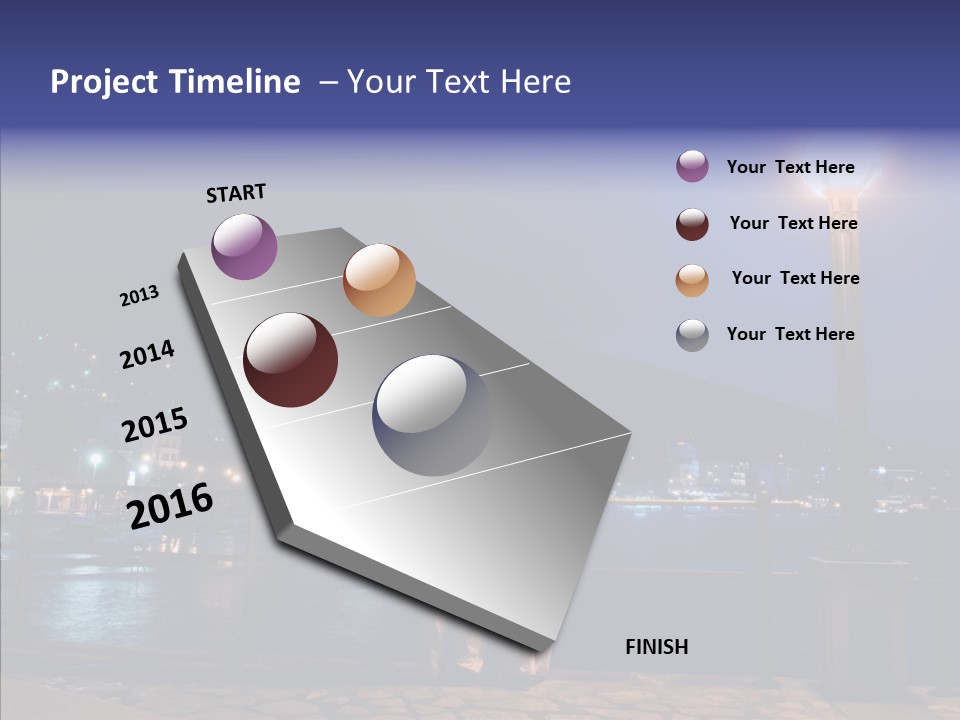 Project Timeline – Your Text Here

START

2013

2014

2015

2016

FINISH

Your Text Here

Your Text Here

Your Text Here

Your Text Here